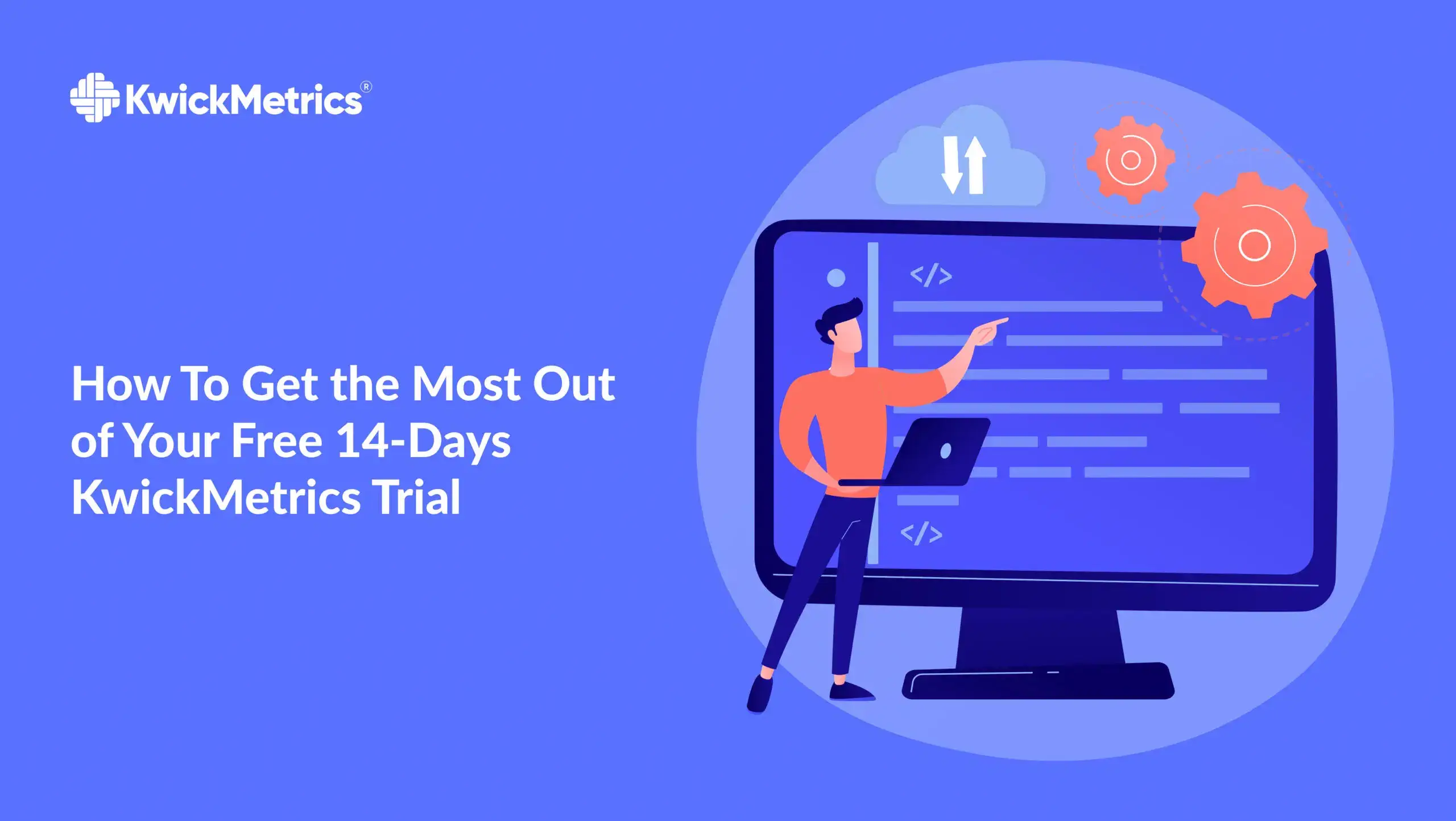 KwickMetrics®

How To Get the Most Out of Your Free 14-Days KwickMetrics Trial

</>

</>